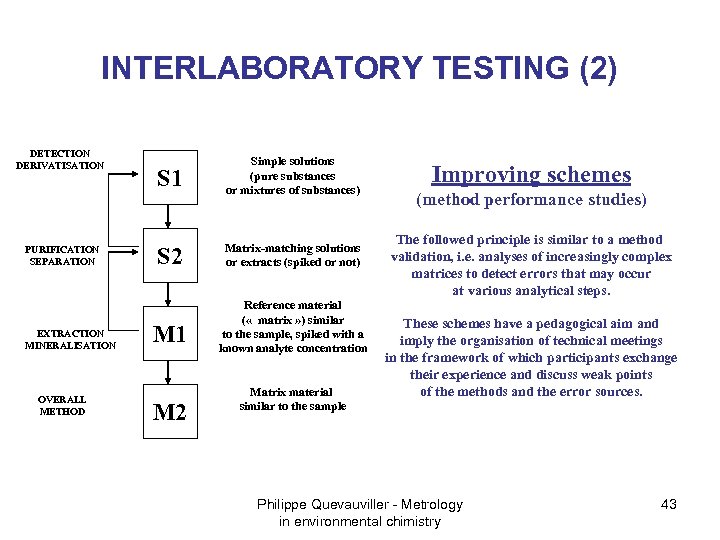 INTERLABORATORY TESTING (2)

DETECTION
DERIVATISATION

S1

Simple solutions
(pure substances
or mixtures of substances)

PURIFICATION
SEPARATION

S2

Matrix-matching solutions
or extracts (spiked or not)

EXTRACTION
MINERALISATION

M1

Reference material
(« matrix ») similar
to the sample, spiked with a
known analyte concentration

OVERALL
METHOD

M2

Matrix material
similar to the sample

Improving schemes
(method performance studies)

The followed principle is similar to a method validation, i.e. analyses of increasingly complex matrices to detect errors that may occur at various analytical steps.

These schemes have a pedagogical aim and imply the organisation of technical meetings in the framework of which participants exchange their experience and discuss weak points of the methods and the error sources.

Philippe Quevauviller - Metrology
in environmental chimistry

43